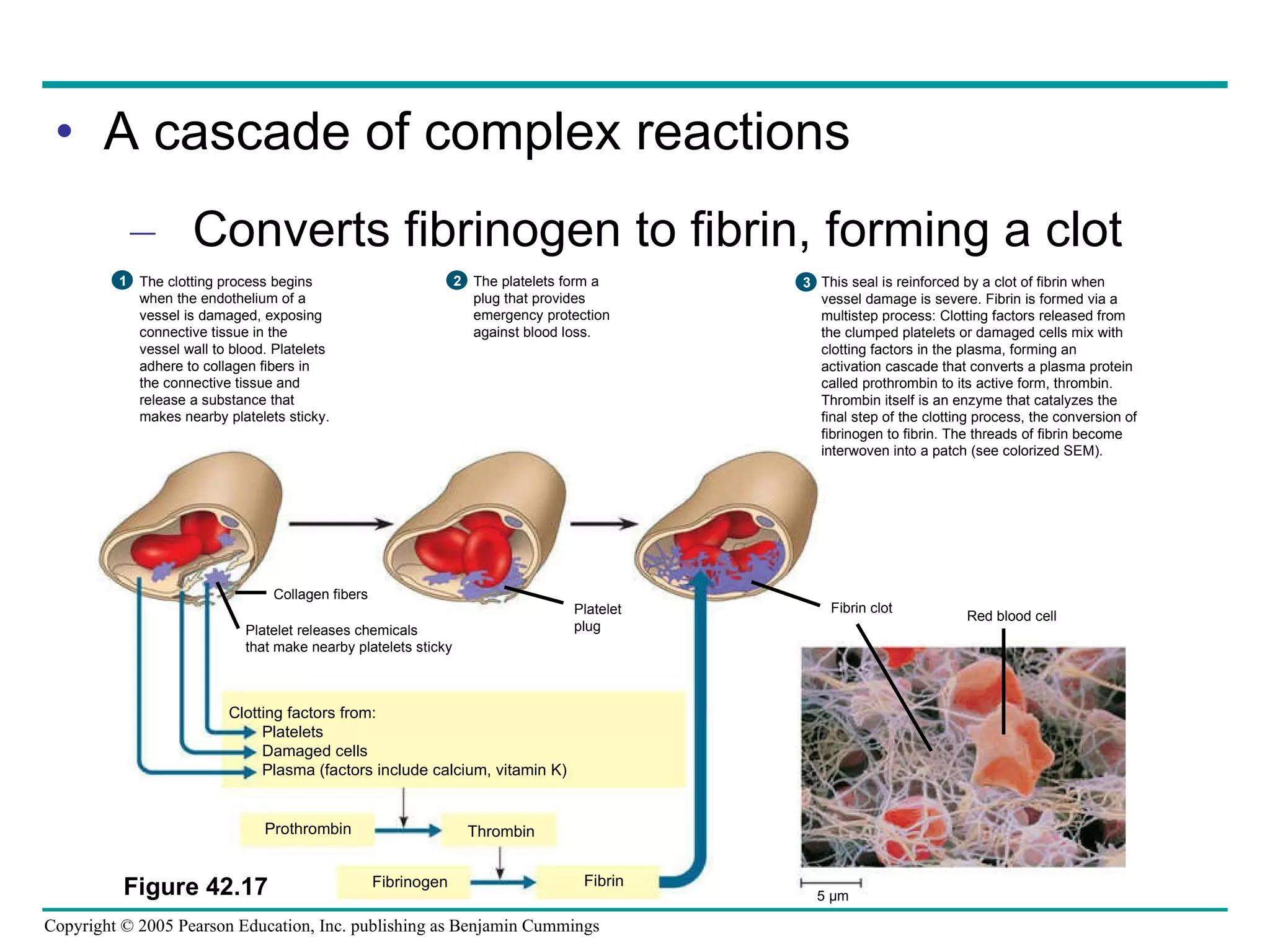 • A cascade of complex reactions

– Converts fibrinogen to fibrin, forming a clot

1 The clotting process begins when the endothelium of a vessel is damaged, exposing connective tissue in the vessel wall to blood. Platelets adhere to collagen fibers in the connective tissue and release a substance that makes nearby platelets sticky.

2 The platelets form a plug that provides emergency protection against blood loss.

3 This seal is reinforced by a clot of fibrin when vessel damage is severe. Fibrin is formed via a multistep process: Clotting factors released from the clumped platelets or damaged cells mix with clotting factors in the plasma, forming an activation cascade that converts a plasma protein called prothrombin to its active form, thrombin. Thrombin itself is an enzyme that catalyzes the final step of the clotting process, the conversion of fibrinogen to fibrin. The threads of fibrin become interwoven into a patch (see colorized SEM).

Collagen fibers

Platelet releases chemicals that make nearby platelets sticky

Platelet plug

Fibrin clot

Red blood cell

Clotting factors from:
Platelets
Damaged cells
Plasma (factors include calcium, vitamin K)

Prothrombin

Thrombin

Fibrinogen

Fibrin

5 μm

Figure 42.17

Copyright © 2005 Pearson Education, Inc. publishing as Benjamin Cummings